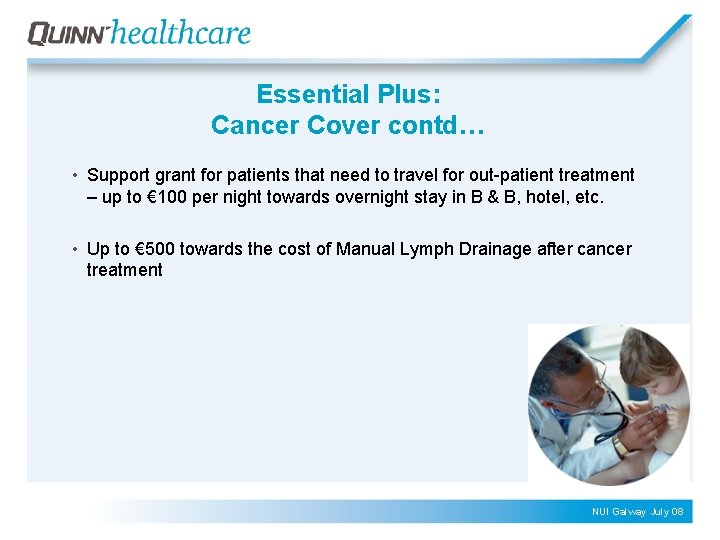 QUINN healthcare

Essential Plus:
Cancer Cover contd…

• Support grant for patients that need to travel for out-patient treatment – up to €100 per night towards overnight stay in B & B, hotel, etc.

• Up to €500 towards the cost of Manual Lymph Drainage after cancer treatment

NUI Galway July 08